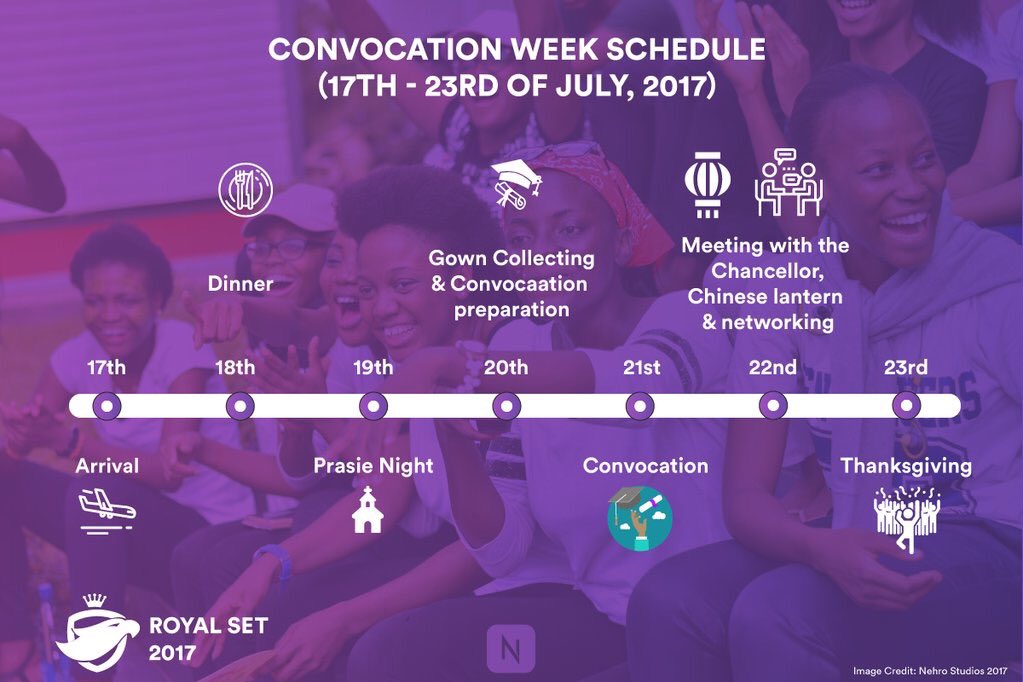 CONVOCATION WEEK SCHEDULE
(17TH - 23RD OF JULY, 2017)

Dinner

Gown Collecting & Convocaation preparation

Meeting with the Chancellor, Chinese lantern & networking

17th

18th

19th

20th

21st

22nd

23rd

Arrival

Prasie Night

Convocation

Thanksgiving

ROYAL SET 2017

N

Image Credit: Nehro Studios 2017